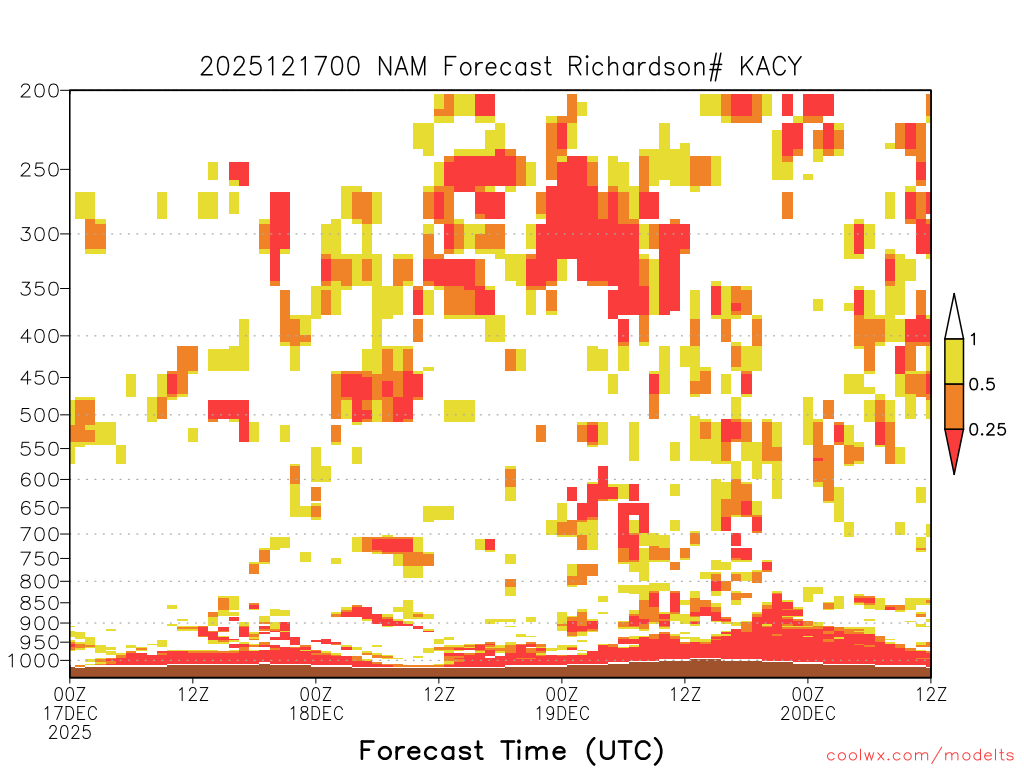 2025121700 NAM Forecast Richardson# KACY

200
250
300
350
400
450
500
550
600
650
700
750
800
850
900
950
1000

1
0.5
0.25

00Z 17DEC 2025
12Z
00Z 18DEC
12Z
00Z 19DEC
12Z
00Z 20DEC
12Z

Forecast Time (UTC)

coolwx.com/modelts